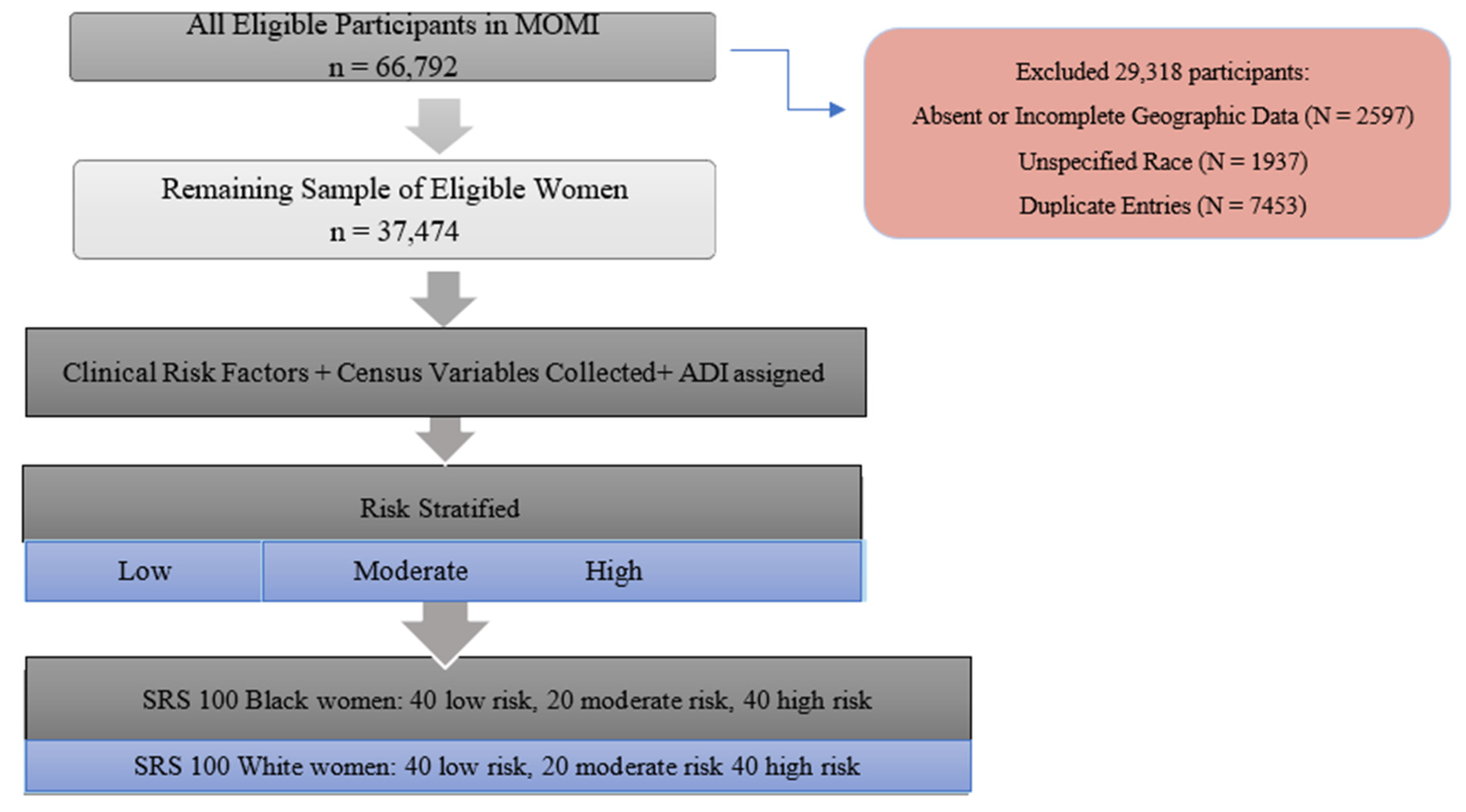 All Eligible Participants in MOMI
n = 66,792

Excluded 29,318 participants:
Absent or Incomplete Geographic Data (N = 2597)
Unspecified Race (N = 1937)
Duplicate Entries (N = 7453)

Remaining Sample of Eligible Women
n = 37,474

Clinical Risk Factors + Census Variables Collected+ ADI assigned

Risk Stratified

Low

Moderate

High

SRS 100 Black women: 40 low risk, 20 moderate risk, 40 high risk

SRS 100 White women: 40 low risk, 20 moderate risk 40 high risk